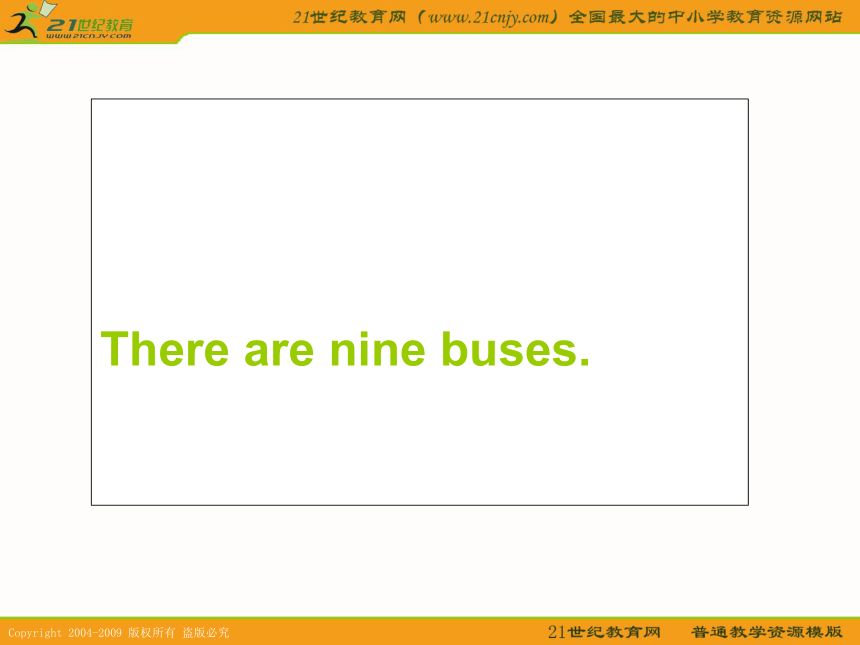 21世纪教育
www.21cnjy.com

21世纪教育网（www.21cnjy.com）全国最大的中小学教育资源网站

There are nine buses.

Copyright 2004-2009 版权所有 盗版必究

21世纪教育网 普通教学资源模版